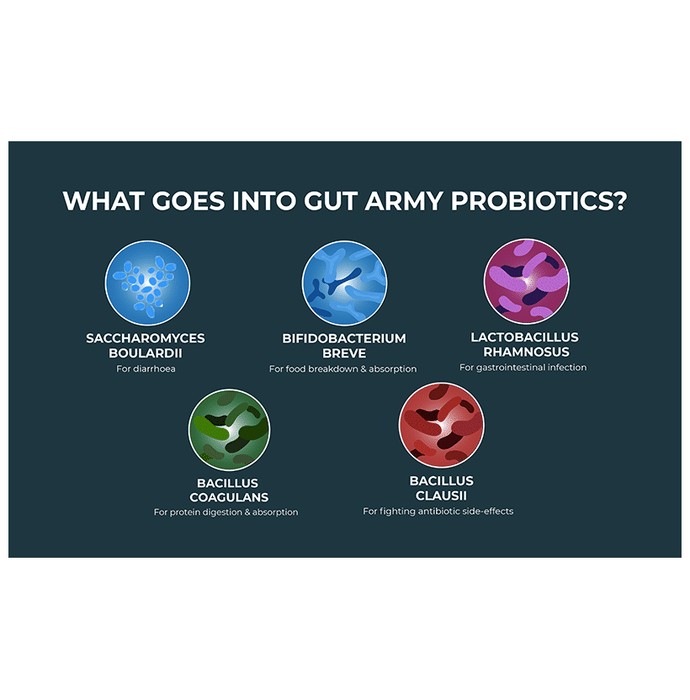 WHAT GOES INTO GUT ARMY PROBIOTICS?

SACCHAROMYCES BOULARDII
For diarrhoea

BIFIDOBACTERIUM BREVE
For food breakdown & absorption

LACTOBACILLUS RHAMNOSUS
For gastrointestinal infection

BACILLUS COAGULANS
For protein digestion & absorption

BACILLUS CLAUSII
For fighting antibiotic side-effects